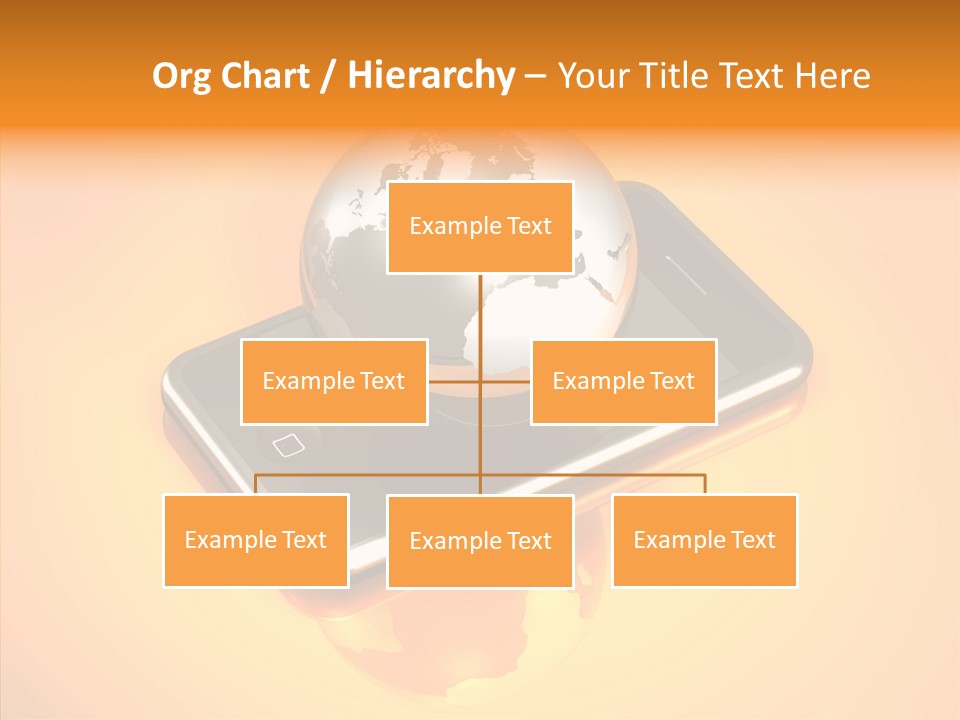 Org Chart / Hierarchy – Your Title Text Here

Example Text

Example Text

Example Text

Example Text

Example Text

Example Text